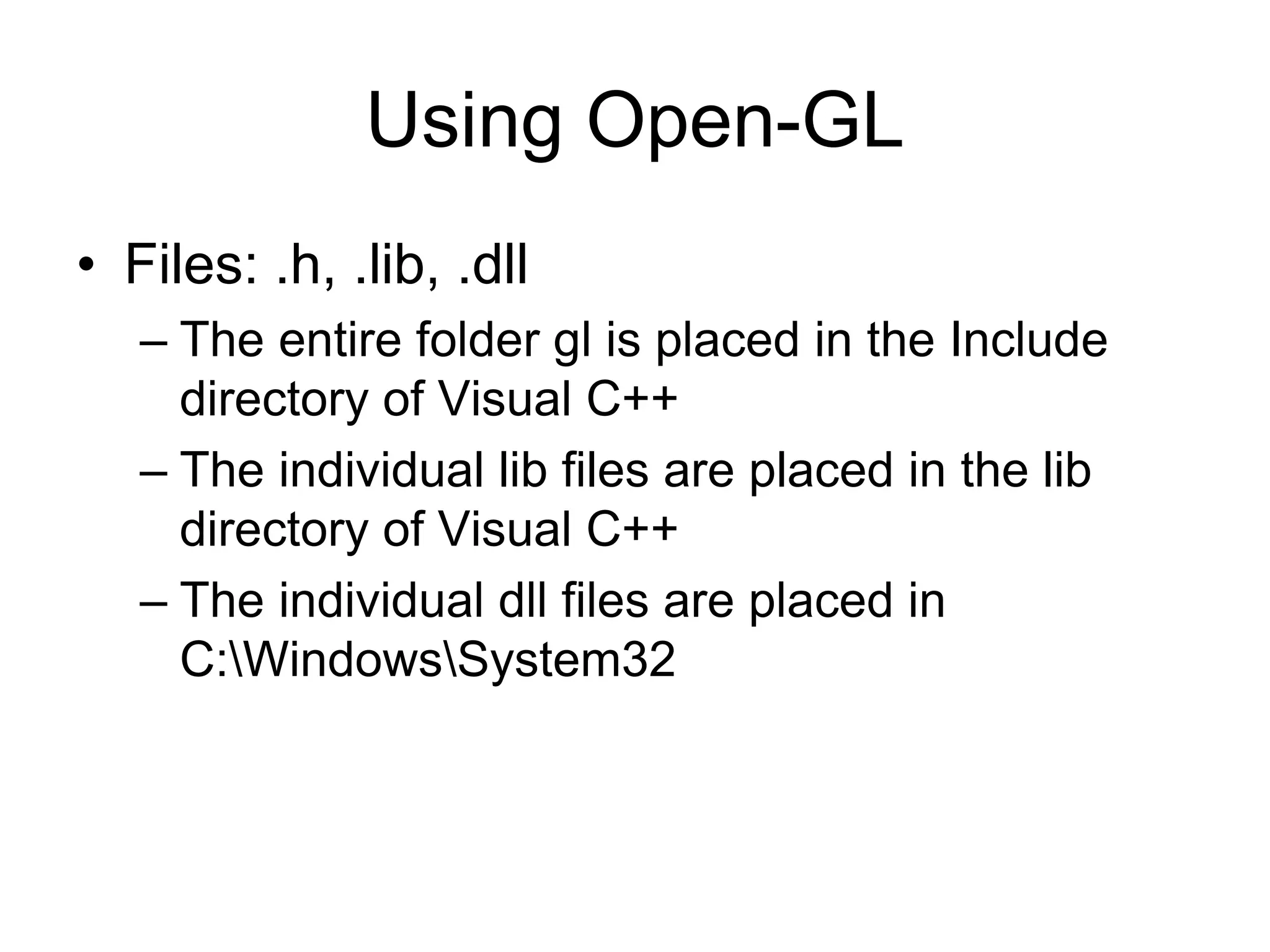 Using Open-GL

• Files: .h, .lib, .dll
– The entire folder gl is placed in the Include directory of Visual C++
– The individual lib files are placed in the lib directory of Visual C++
– The individual dll files are placed in C:\Windows\System32